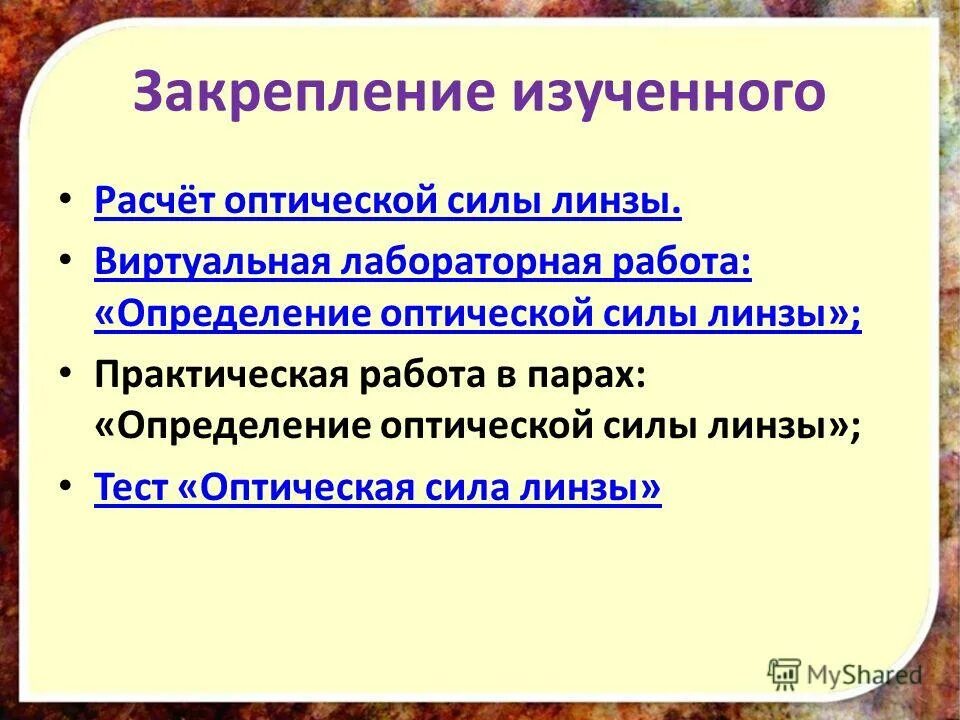 Закрепление изученного

• Расчёт оптической силы линзы.
• Виртуальная лабораторная работа: «Определение оптической силы линзы»;
• Практическая работа в парах: «Определение оптической силы линзы»;
• Тест «Оптическая сила линзы»

MyShared